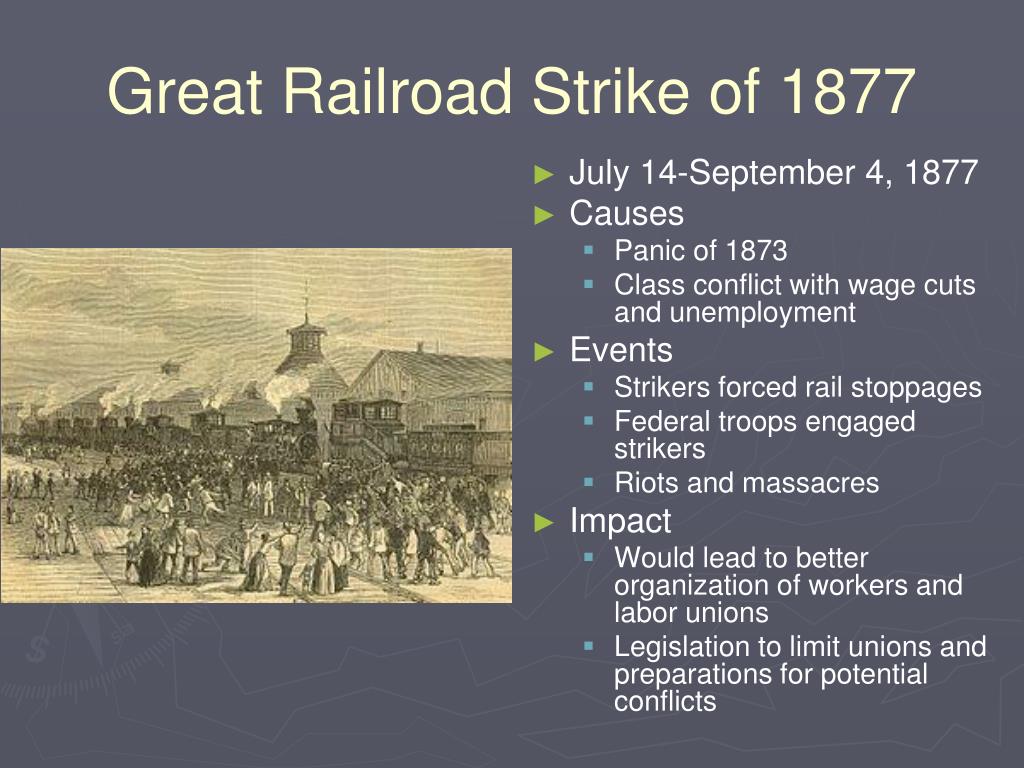 Great Railroad Strike of 1877

► July 14-September 4, 1877
► Causes
▪ Panic of 1873
▪ Class conflict with wage cuts and unemployment
► Events
▪ Strikers forced rail stoppages
▪ Federal troops engaged strikers
▪ Riots and massacres
► Impact
▪ Would lead to better organization of workers and labor unions
▪ Legislation to limit unions and preparations for potential conflicts